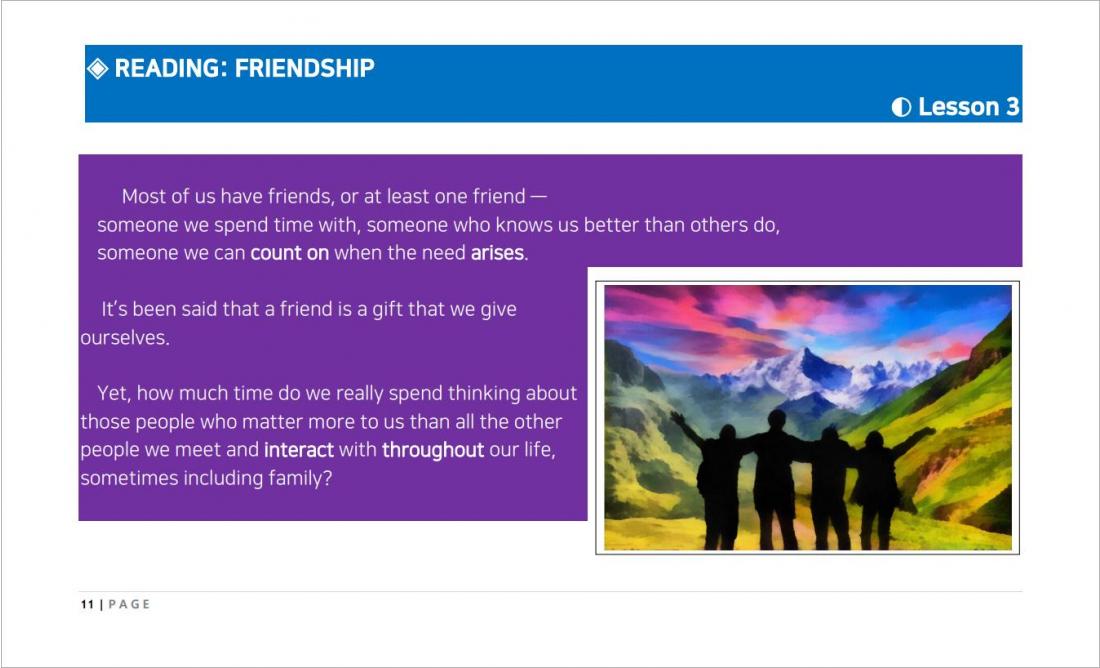 ◈ READING: FRIENDSHIP

◐ Lesson 3

Most of us have friends, or at least one friend — someone we spend time with, someone who knows us better than others do, someone we can count on when the need arises.

It's been said that a friend is a gift that we give ourselves.

Yet, how much time do we really spend thinking about those people who matter more to us than all the other people we meet and interact with throughout our life, sometimes including family?

11 | PAGE